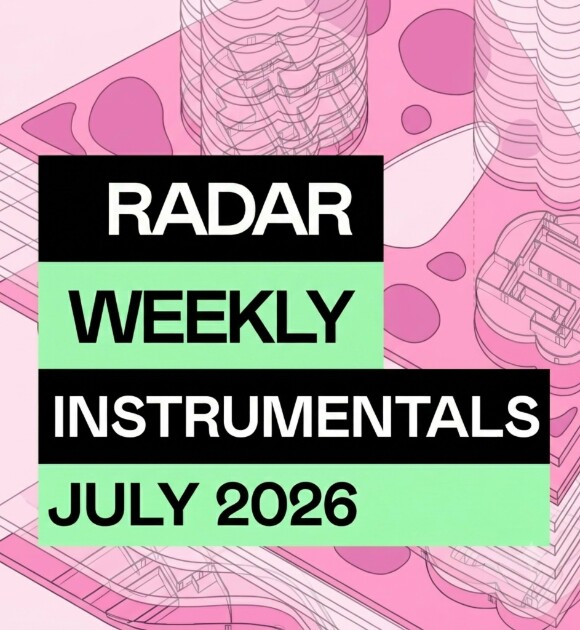 RADAR
WEEKLY
INSTRUMENTALS
JULY 2026